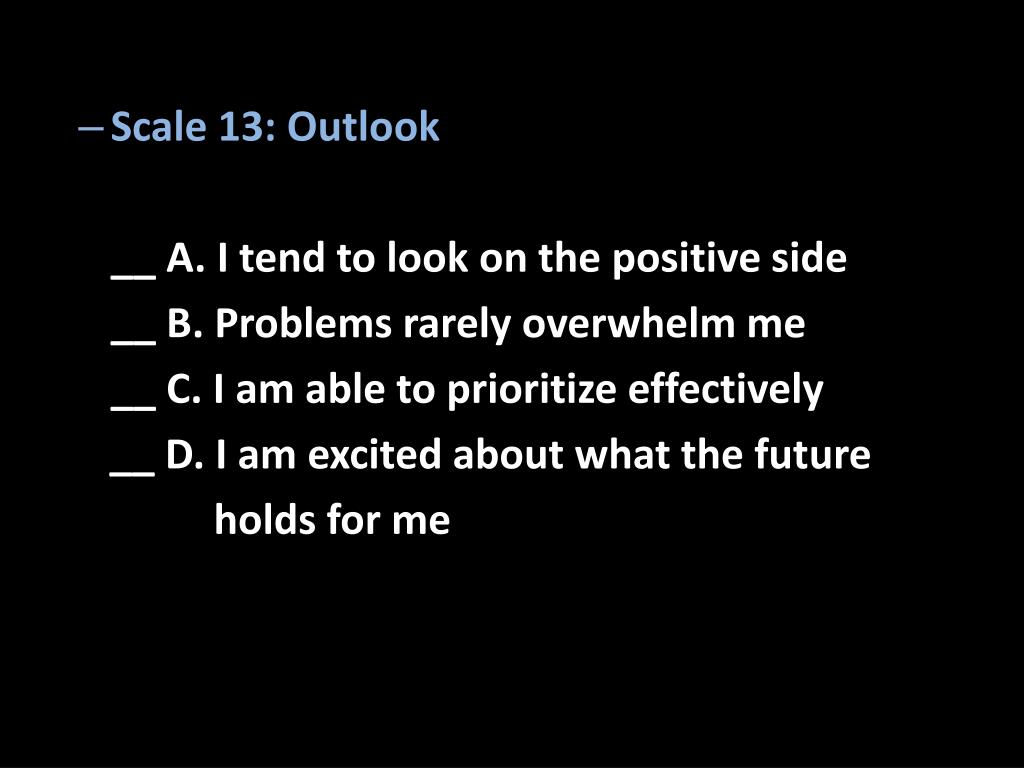 – Scale 13: Outlook

__ A. I tend to look on the positive side
__ B. Problems rarely overwhelm me
__ C. I am able to prioritize effectively
__ D. I am excited about what the future holds for me